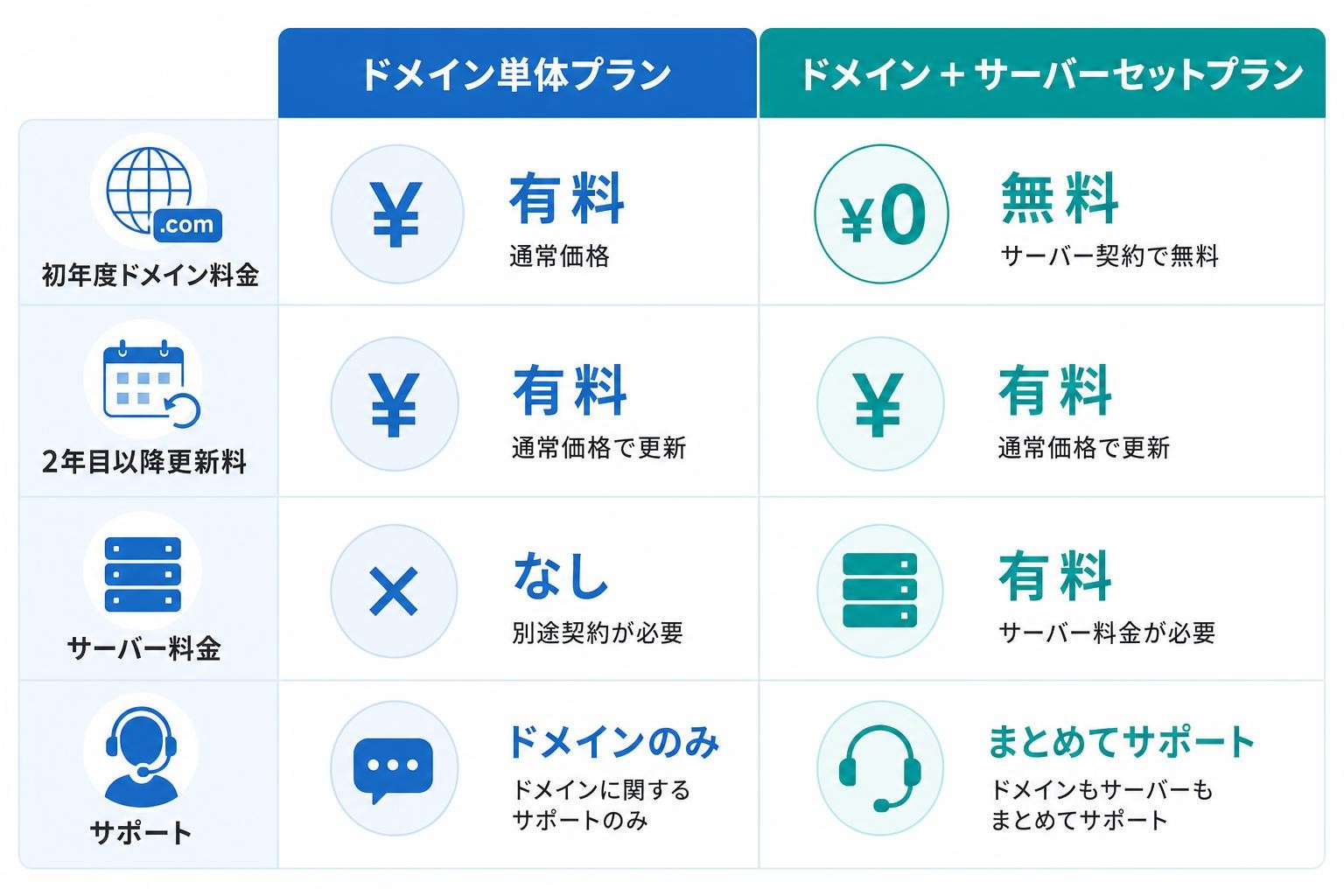 | | ドメイン単体プラン | ドメイン + サーバーセットプラン |
|---|---|---|
| .com 初年度ドメイン料金 | ¥ 有料 通常価格 | ¥0 無料 サーバー契約で無料 |
| 2年目以降更新料 | ¥ 有料 通常価格で更新 | ¥ 有料 通常価格で更新 |
| サーバー料金 | なし 別途契約が必要 | 有料 サーバー料金が必要 |
| サポート | ドメインのみ ドメインに関するサポートのみ | まとめてサポート ドメインもサーバーもまとめてサポート |